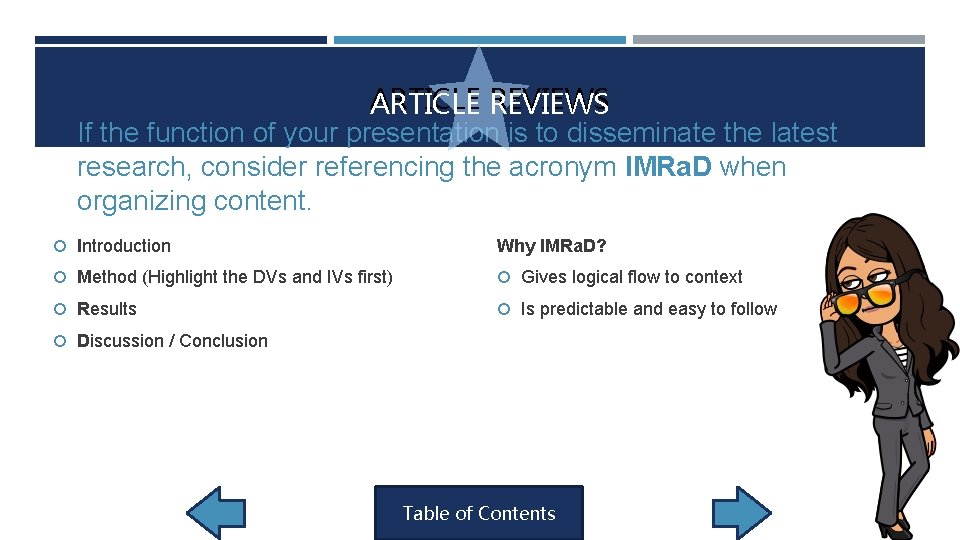 ARTICLE REVIEWS

If the function of your presentation is to disseminate the latest research, consider referencing the acronym IMRaD when organizing content.

Introduction

Method (Highlight the DVs and IVs first)

Results

Discussion / Conclusion

Why IMRaD?

Gives logical flow to context

Is predictable and easy to follow

Table of Contents